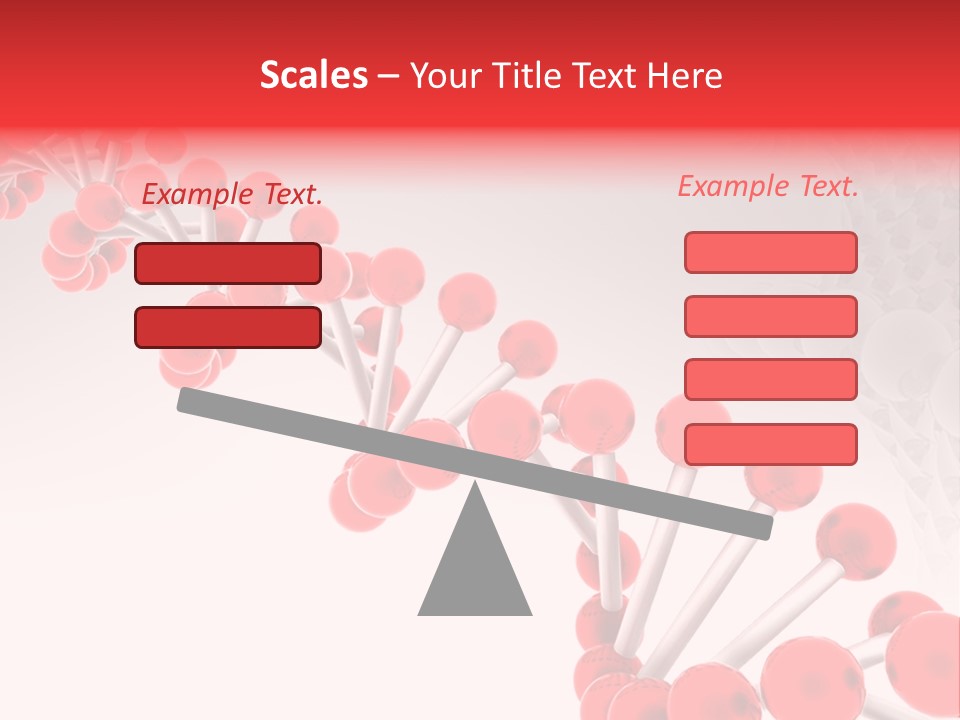 Scales – Your Title Text Here

Example Text.

Example Text.